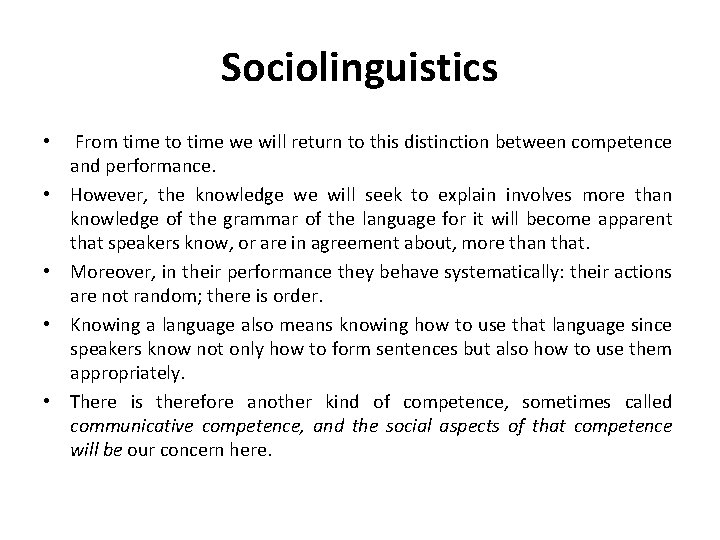 Sociolinguistics

• From time to time we will return to this distinction between competence and performance.

• However, the knowledge we will seek to explain involves more than knowledge of the grammar of the language for it will become apparent that speakers know, or are in agreement about, more than that.

• Moreover, in their performance they behave systematically: their actions are not random; there is order.

• Knowing a language also means knowing how to use that language since speakers know not only how to form sentences but also how to use them appropriately.

• There is therefore another kind of competence, sometimes called communicative competence, and the social aspects of that competence will be our concern here.